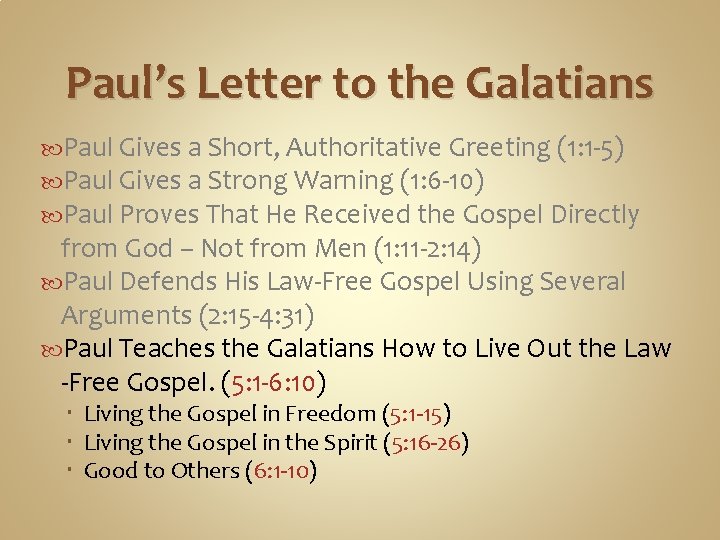 Paul's Letter to the Galatians

Paul Gives a Short, Authoritative Greeting (1:1-5)
Paul Gives a Strong Warning (1:6-10)
Paul Proves That He Received the Gospel Directly from God – Not from Men (1:11-2:14)
Paul Defends His Law-Free Gospel Using Several Arguments (2:15-4:31)
Paul Teaches the Galatians How to Live Out the Law -Free Gospel. (5:1-6:10)
Living the Gospel in Freedom (5:1-15)
Living the Gospel in the Spirit (5:16-26)
Good to Others (6:1-10)